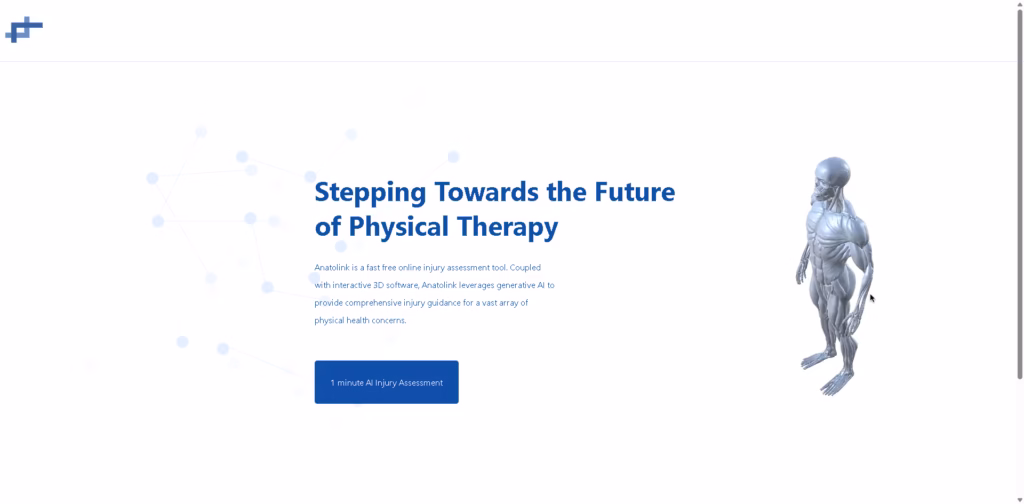 Stepping Towards the Future of Physical Therapy

Anatolink is a fast free online injury assessment tool. Coupled with interactive 3D software, Anatolink leverages generative AI to provide comprehensive injury guidance for a vast array of physical health concerns.

1 minute AI Injury Assessment